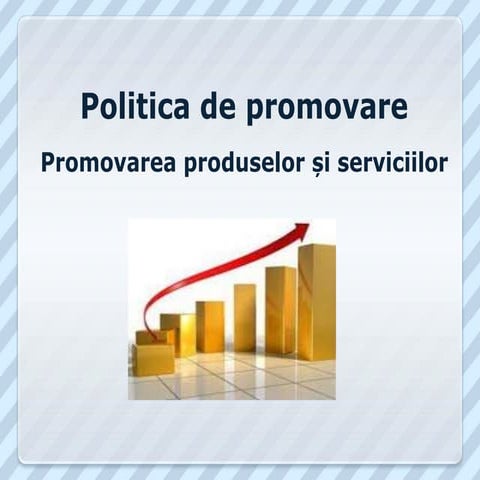 Politica de promovare

Promovarea produselor și serviciilor